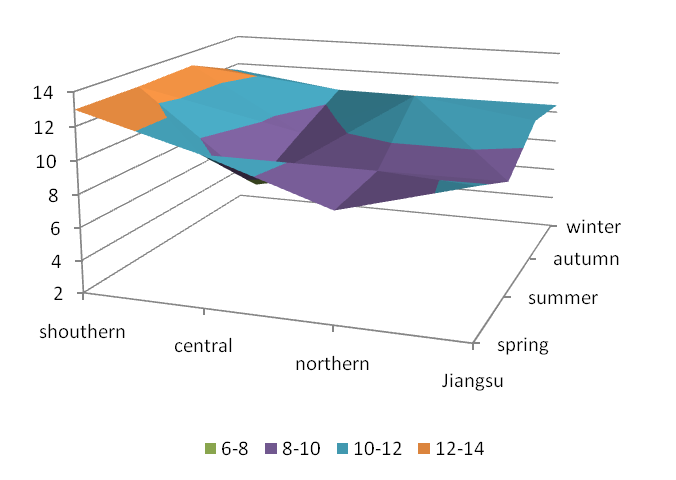 14
12
10
8
6
4
2

shouthern
central
northern
Jiangsu

spring
summer
autumn
winter

6-8 8-10 10-12 12-14